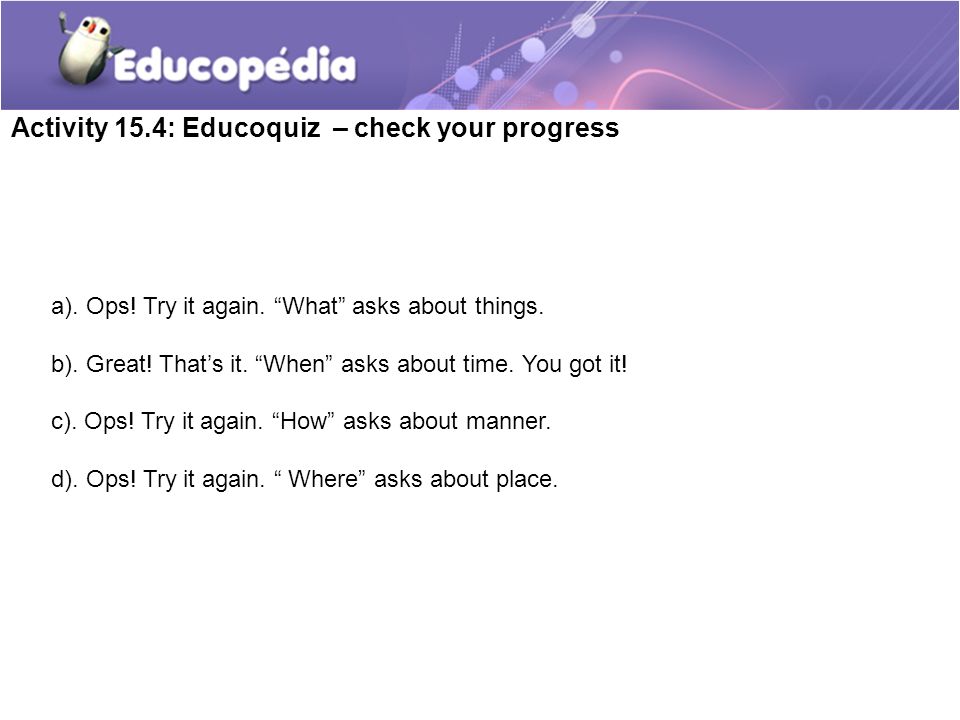 Educopédia

Activity 15.4: Educoquiz – check your progress

a). Ops! Try it again. “What” asks about things.

b). Great! That’s it. “When” asks about time. You got it!

c). Ops! Try it again. “How” asks about manner.

d). Ops! Try it again. “ Where” asks about place.